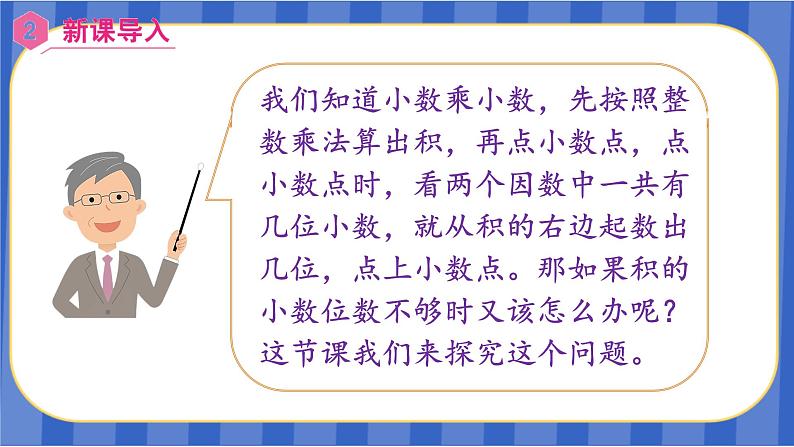 2 新课导入

我们知道小数乘小数，先按照整数乘法算出积，再点小数点，点小数点时，看两个因数中一共有几位小数，就从积的右边起数出几位，点上小数点。那如果积的小数位数不够时又该怎么办呢？这节课我们来探究这个问题。